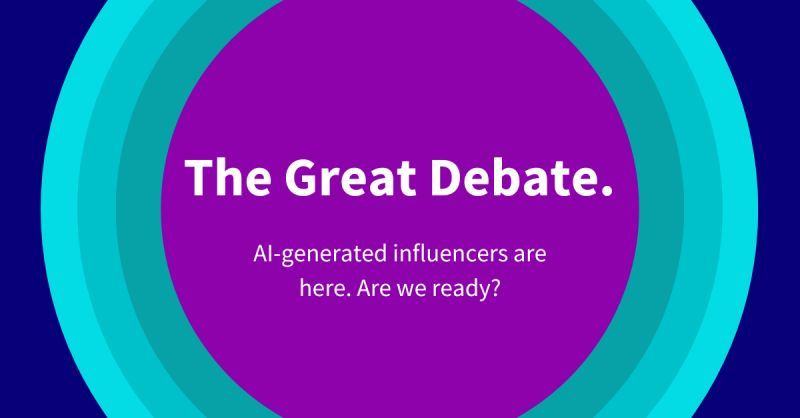 The Great Debate.

AI-generated influencers are here. Are we ready?